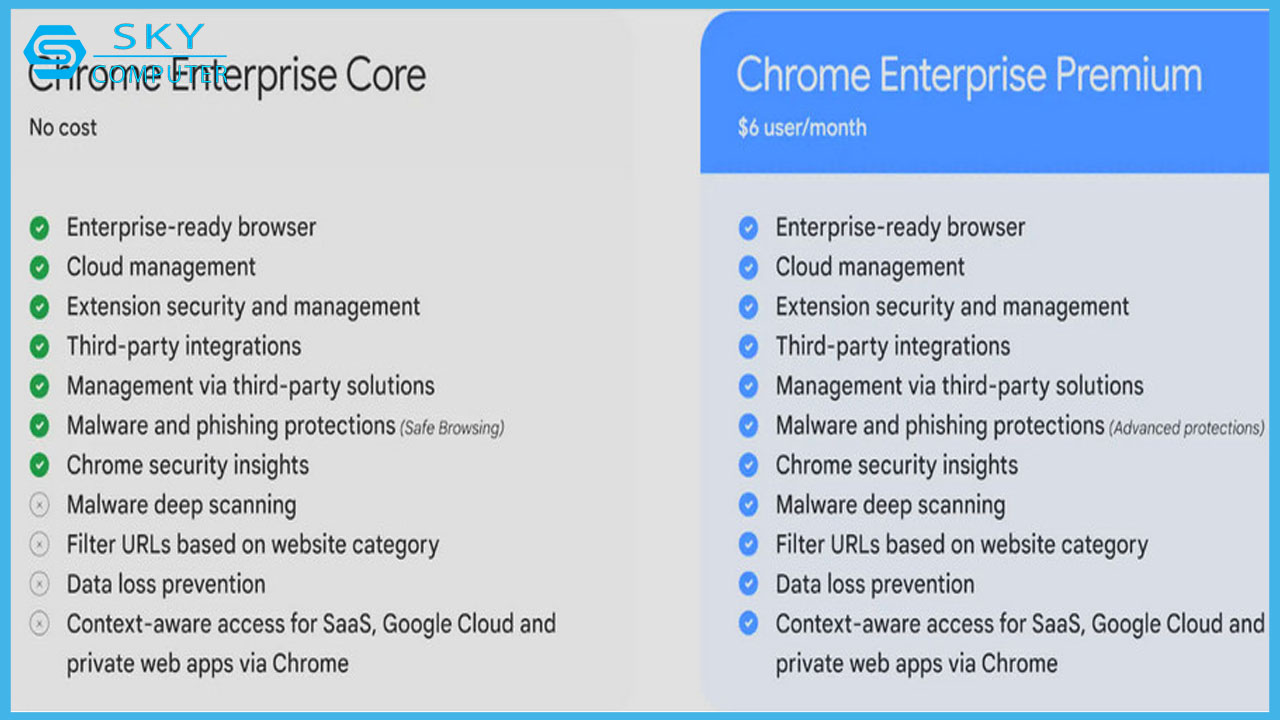 SKY
COMPUTER

Chrome Enterprise Core
No cost

Enterprise-ready browser
Cloud management
Extension security and management
Third-party integrations
Management via third-party solutions
Malware and phishing protections (Safe Browsing)
Chrome security insights
Malware deep scanning
Filter URLs based on website category
Data loss prevention
Context-aware access for SaaS, Google Cloud and private web apps via Chrome

Chrome Enterprise Premium
$6 user/month

Enterprise-ready browser
Cloud management
Extension security and management
Third-party integrations
Management via third-party solutions
Malware and phishing protections (Advanced protections)
Chrome security insights
Malware deep scanning
Filter URLs based on website category
Data loss prevention
Context-aware access for SaaS, Google Cloud and private web apps via Chrome